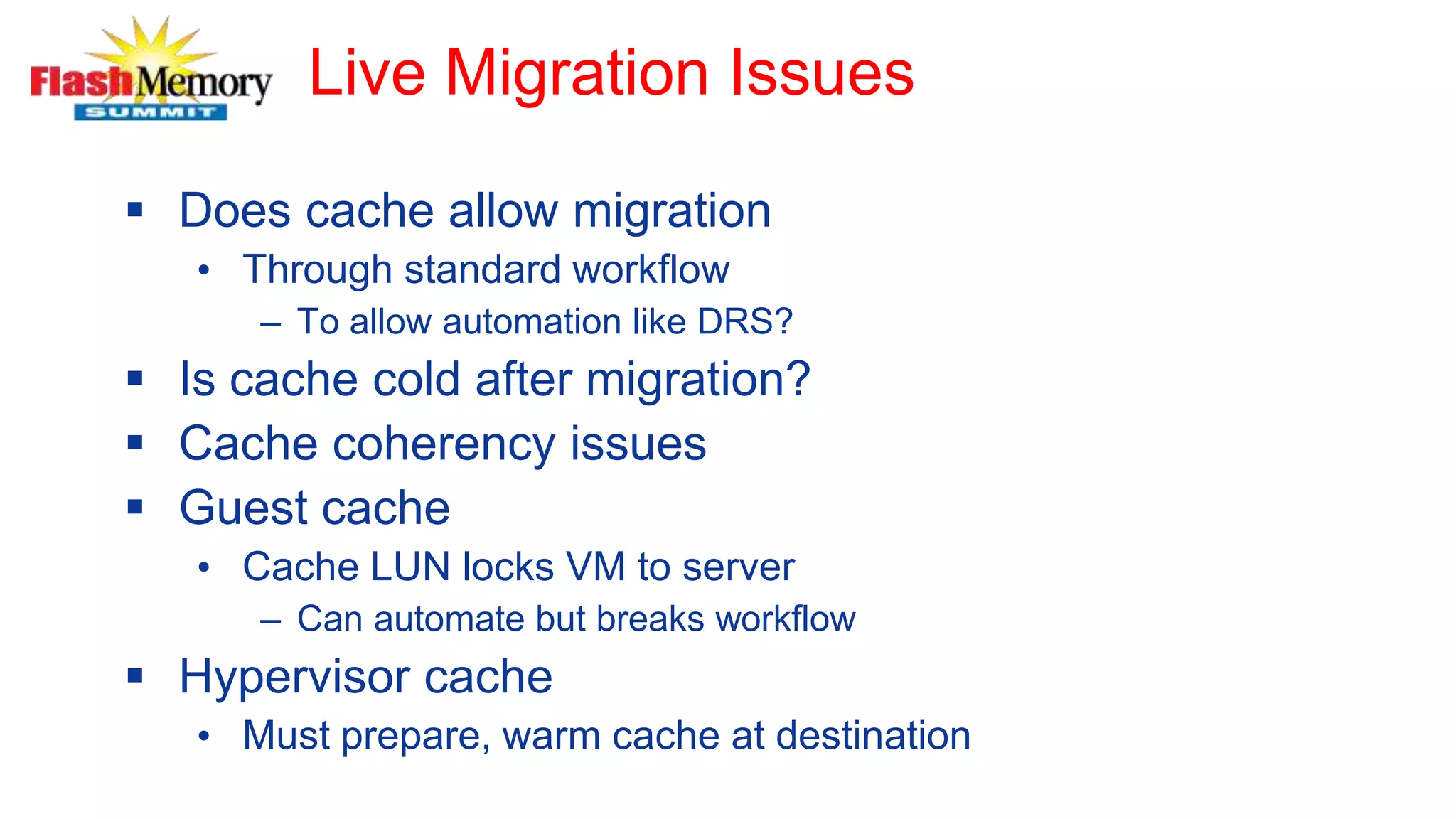 Flash Memory SUMMIT

Live Migration Issues

▪ Does cache allow migration
• Through standard workflow
– To allow automation like DRS?
▪ Is cache cold after migration?
▪ Cache coherency issues
▪ Guest cache
• Cache LUN locks VM to server
– Can automate but breaks workflow
▪ Hypervisor cache
• Must prepare, warm cache at destination